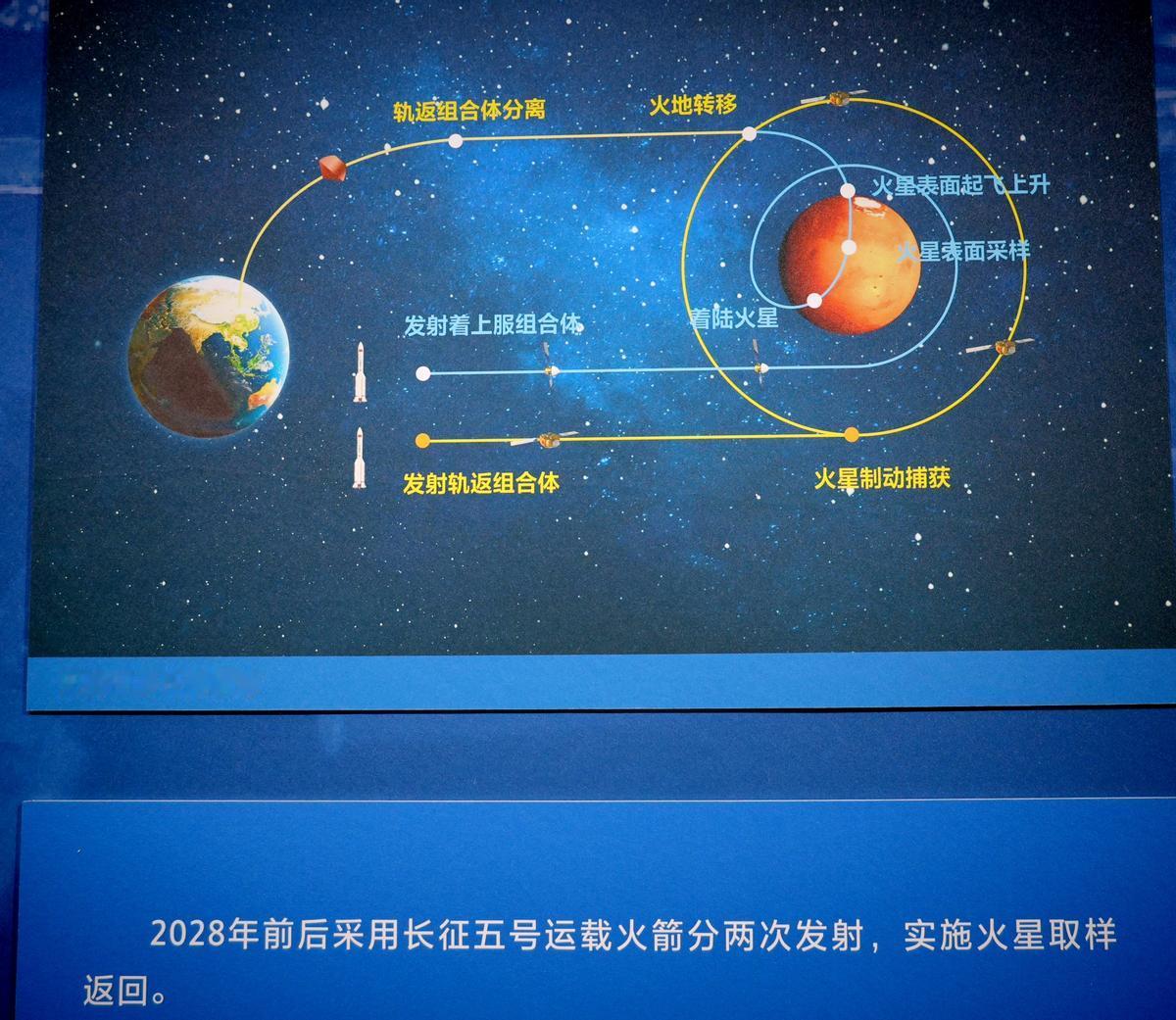 轨返组合体分离

火地转移

火星表面起飞上升

火星表面采样

着陆火星

发射着上服组合体

发射轨返组合体

火星制动捕获

2028年前后采用长征五号运载火箭分两次发射，实施火星取样返回。